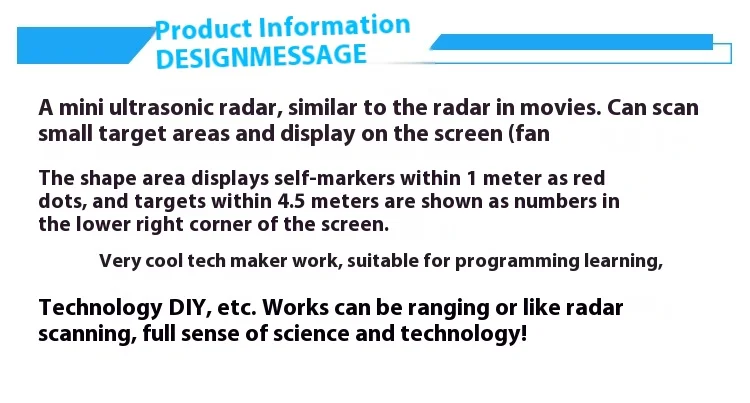 Product Information
DESIGNMESSAGE

A mini ultrasonic radar, similar to the radar in movies. Can scan small target areas and display on the screen (fan

The shape area displays self-markers within 1 meter as red dots, and targets within 4.5 meters are shown as numbers in the lower right corner of the screen.

Very cool tech maker work, suitable for programming learning,

Technology DIY, etc. Works can be ranging or like radar scanning, full sense of science and technology!